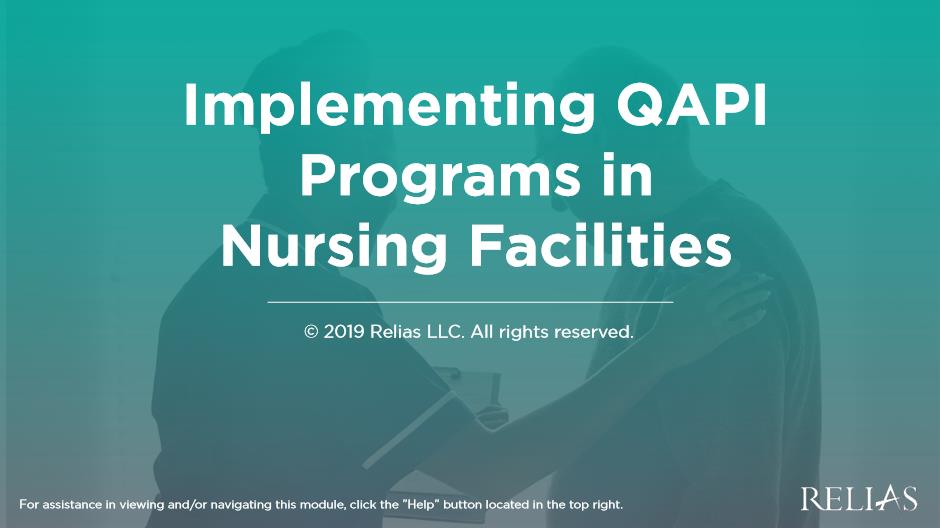 Implementing QAPI Programs in Nursing Facilities

© 2019 Relias LLC. All rights reserved.

For assistance in viewing and/or navigating this module, click the "Help" button located in the top right.

RELIAS